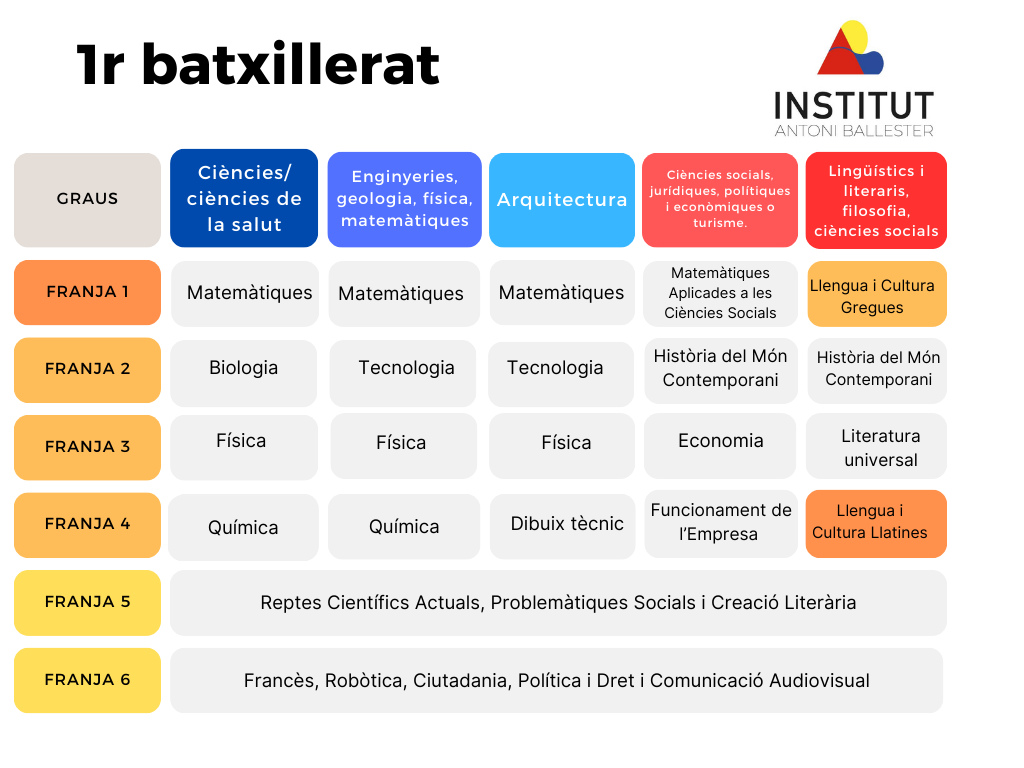 1r batxillerat

INSTITUT
ANTONI BALLESTER

| GRAUS | Ciències/ ciències de la salut | Enginyeries, geologia, física, matemàtiques | Arquitectura | Ciències socials, jurídiques, polítiques i econòmiques o turisme. | Lingüístics i literaris, filosofia, ciències socials |
|---|---|---|---|---|---|
| FRANJA 1 | Matemàtiques | Matemàtiques | Matemàtiques | Matemàtiques Aplicades a les Ciències Socials | Llengua i Cultura Gregues |
| FRANJA 2 | Biologia | Tecnologia | Tecnologia | Història del Món Contemporani | Història del Món Contemporani |
| FRANJA 3 | Física | Física | Física | Economia | Literatura universal |
| FRANJA 4 | Química | Química | Dibuix tècnic | Funcionament de l'Empresa | Llengua i Cultura Llatines |
| FRANJA 5 | Reptes Científics Actuals, Problemàtiques Socials i Creació Literària | | | | |
| FRANJA 6 | Francès, Robòtica, Ciutadania, Política i Dret i Comunicació Audiovisual | | | | |